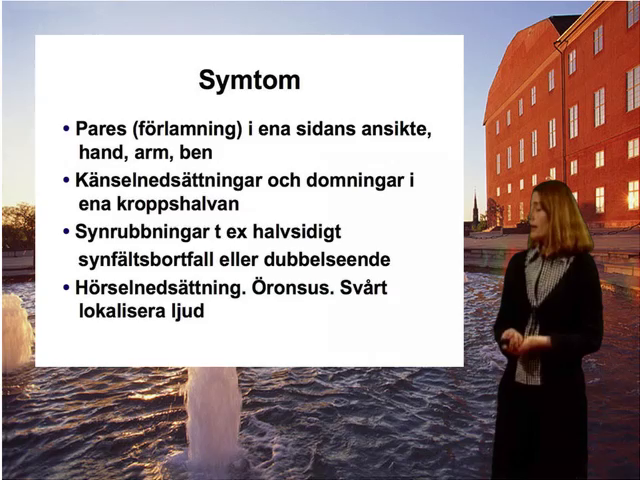 Symtom

• Pares (förlamning) i ena sidans ansikte, hand, arm, ben

• Känselnedsättningar och domningar i ena kroppshalvan

• Synrubbningar t ex halvsidigt synfältsbortfall eller dubbelseende

• Hörselnedsättning. Öronsus. Svårt lokalisera ljud